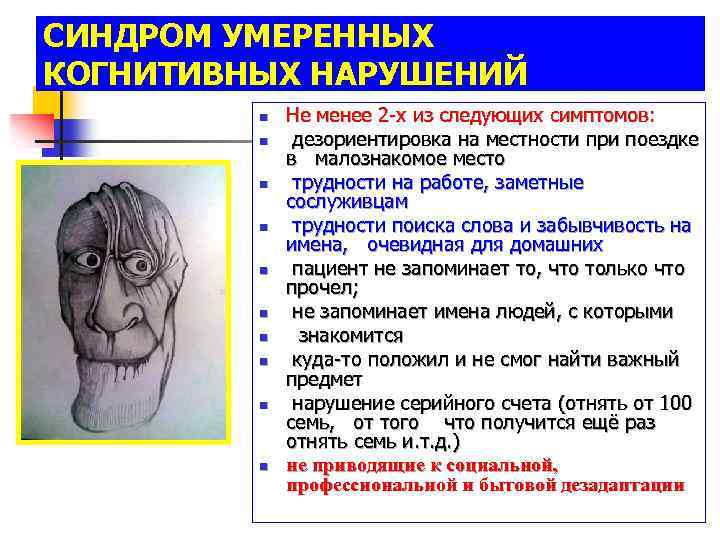 СИНДРОМ УМЕРЕННЫХ КОГНИТИВНЫХ НАРУШЕНИЙ

- Не менее 2-х из следующих симптомов:
- дезориентировка на местности при поездке в малознакомое место
- трудности на работе, заметные сослуживцам
- трудности поиска слова и забывчивость на имена, очевидная для домашних
- пациент не запоминает то, что только что прочел;
- не запоминает имена людей, с которыми
- знакомится
- куда-то положил и не смог найти важный предмет
- нарушение серийного счета (отнять от 100 семь, от того что получится ещё раз отнять семь и.т.д.)
- не приводящие к социальной, профессиональной и бытовой дезадаптации